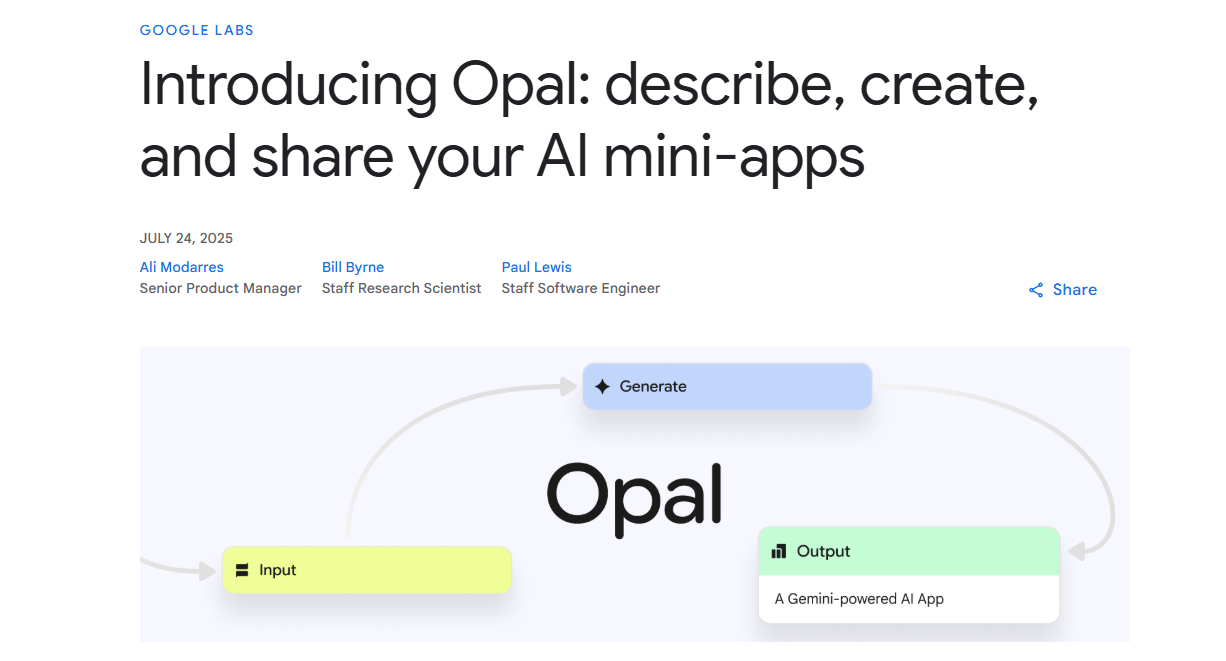 GOOGLE LABS

Introducing Opal: describe, create, and share your AI mini-apps

JULY 24, 2025

Ali Modarres
Senior Product Manager

Bill Byrne
Staff Research Scientist

Paul Lewis
Staff Software Engineer

Share

Generate

Opal

Input

Output

A Gemini-powered AI App